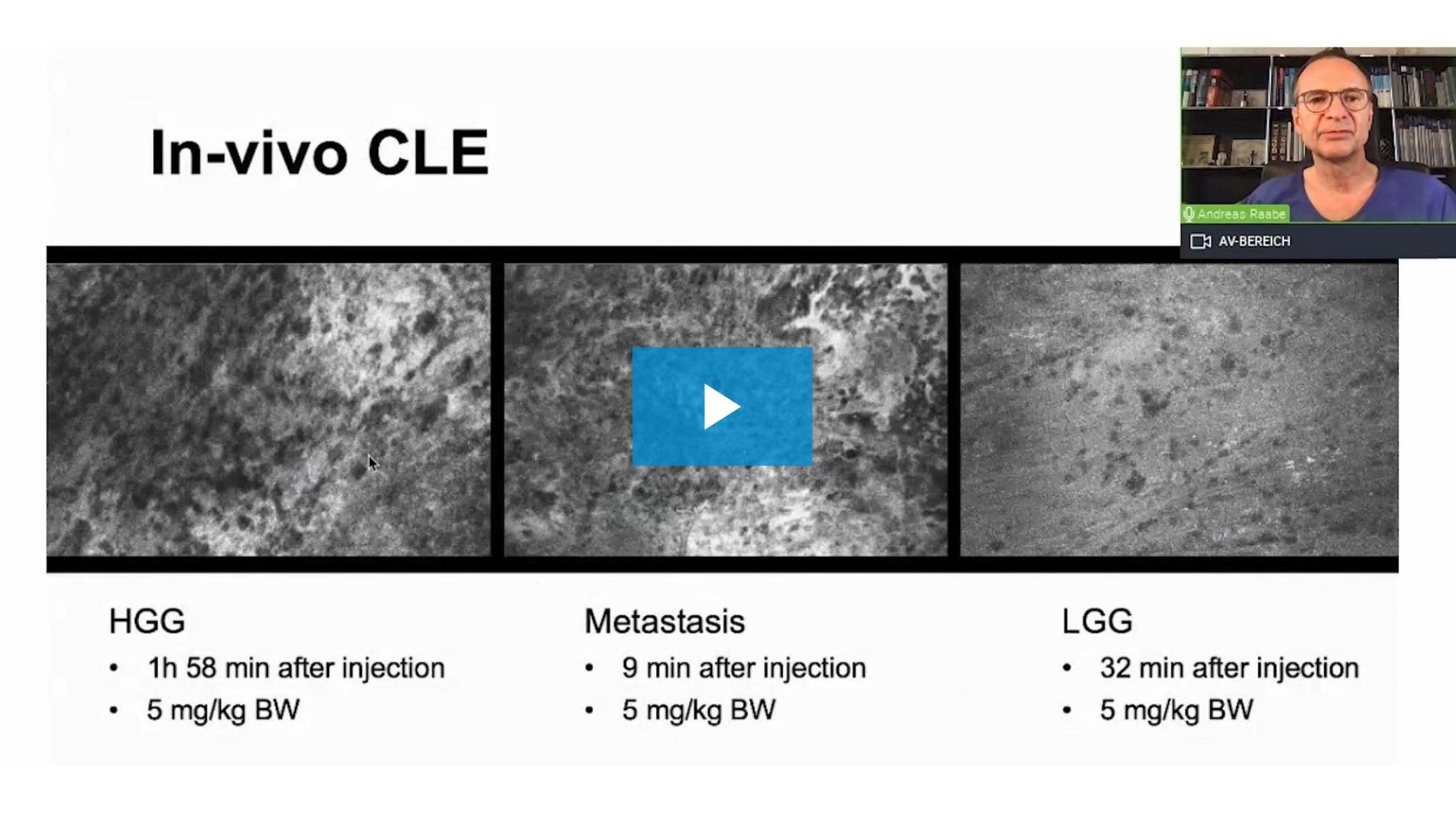 In-vivo CLE

Andreas Raabe

AV-BEREICH

HGG
• 1h 58 min after injection
• 5 mg/kg BW

Metastasis
• 9 min after injection
• 5 mg/kg BW

LGG
• 32 min after injection
• 5 mg/kg BW